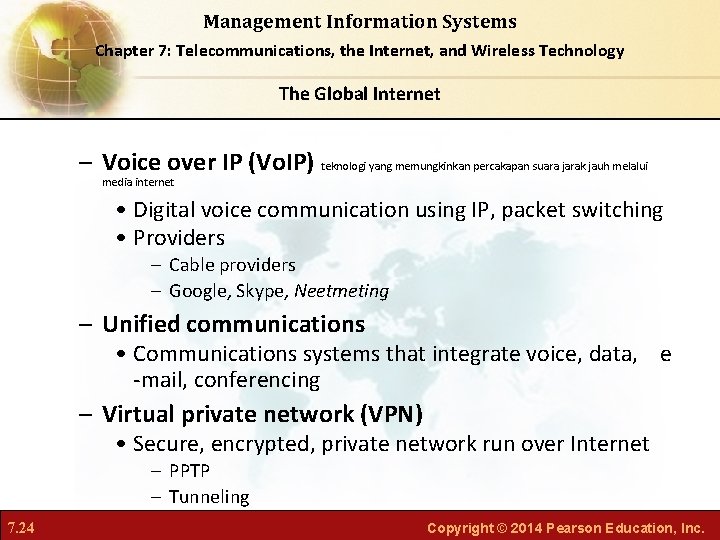 Management Information Systems
Chapter 7: Telecommunications, the Internet, and Wireless Technology

The Global Internet

– Voice over IP (VoIP) teknologi yang memungkinkan percakapan suara jarak jauh melalui media internet
• Digital voice communication using IP, packet switching
• Providers
– Cable providers
– Google, Skype, Neetmeting
– Unified communications
• Communications systems that integrate voice, data, e -mail, conferencing
– Virtual private network (VPN)
• Secure, encrypted, private network run over Internet
– PPTP
– Tunneling

7.24

Copyright © 2014 Pearson Education, Inc.